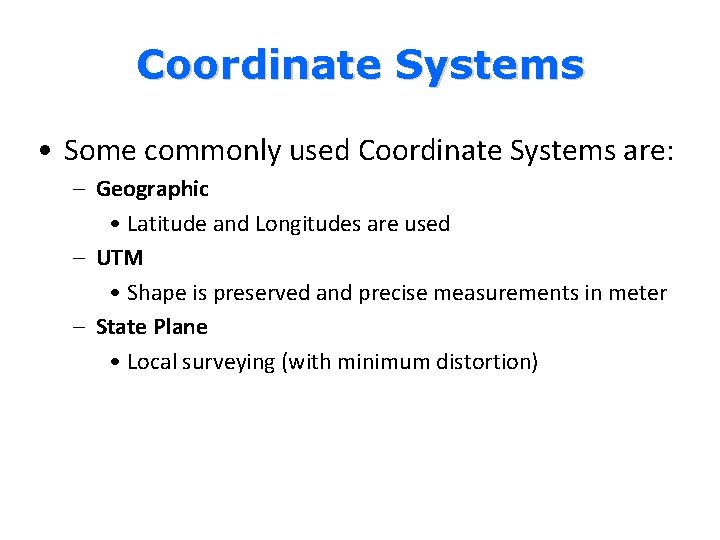 Coordinate Systems

• Some commonly used Coordinate Systems are:
– Geographic
• Latitude and Longitudes are used
– UTM
• Shape is preserved and precise measurements in meter
– State Plane
• Local surveying (with minimum distortion)